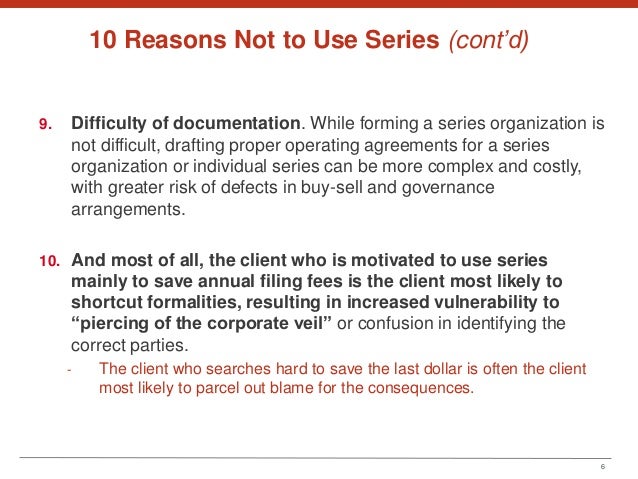 10 Reasons Not to Use Series (cont'd)

9. Difficulty of documentation. While forming a series organization is not difficult, drafting proper operating agreements for a series organization or individual series can be more complex and costly, with greater risk of defects in buy-sell and governance arrangements.

10. And most of all, the client who is motivated to use series mainly to save annual filing fees is the client most likely to shortcut formalities, resulting in increased vulnerability to "piercing of the corporate veil" or confusion in identifying the correct parties.

- The client who searches hard to save the last dollar is often the client most likely to parcel out blame for the consequences.

6